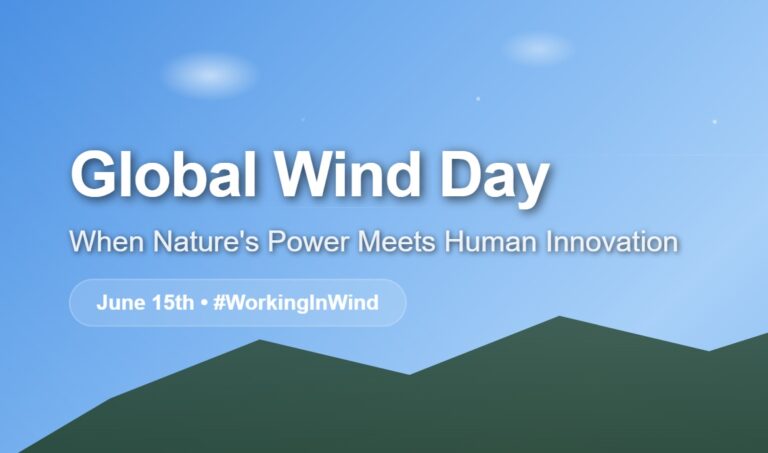 Global Wind Day

When Nature's Power Meets Human Innovation

June 15th • #WorkingInWind